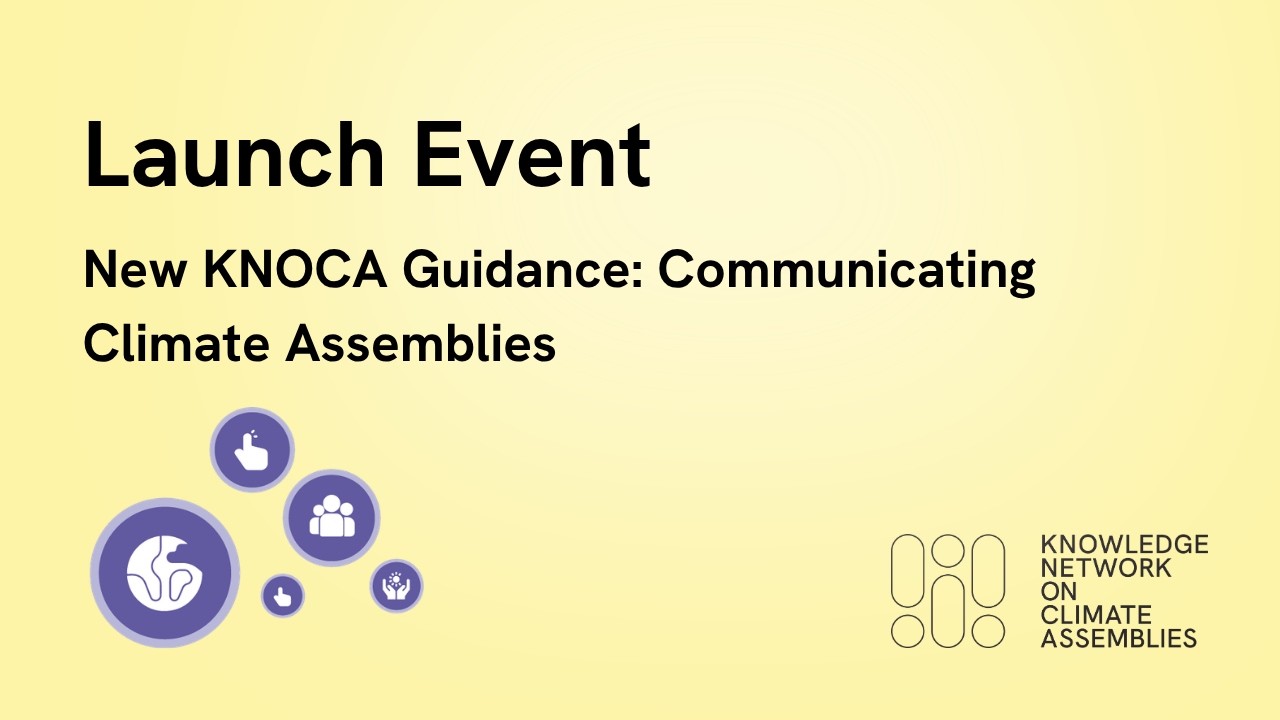 Launch Event

New KNOCA Guidance: Communicating Climate Assemblies

KNOWLEDGE NETWORK ON CLIMATE ASSEMBLIES